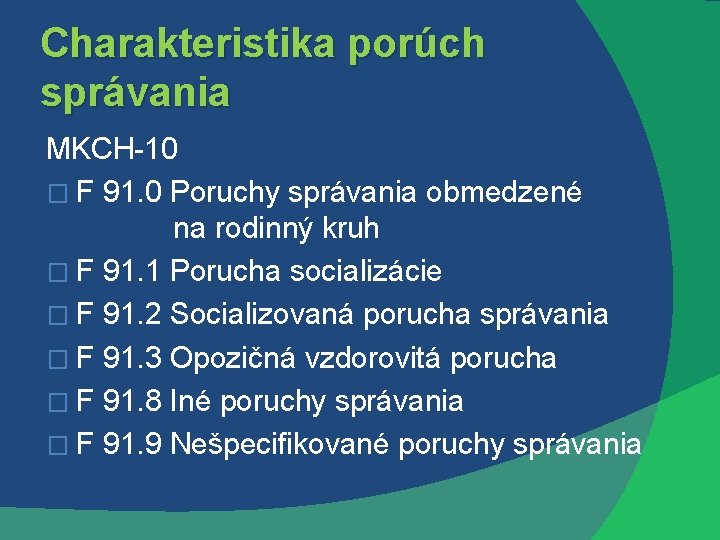 Charakteristika porúch správania

MKCH-10

□ F 91.0 Poruchy správania obmedzené na rodinný kruh
□ F 91.1 Porucha socializácie
□ F 91.2 Socializovaná porucha správania
□ F 91.3 Opozičná vzdorovitá porucha
□ F 91.8 Iné poruchy správania
□ F 91.9 Nešpecifikované poruchy správania